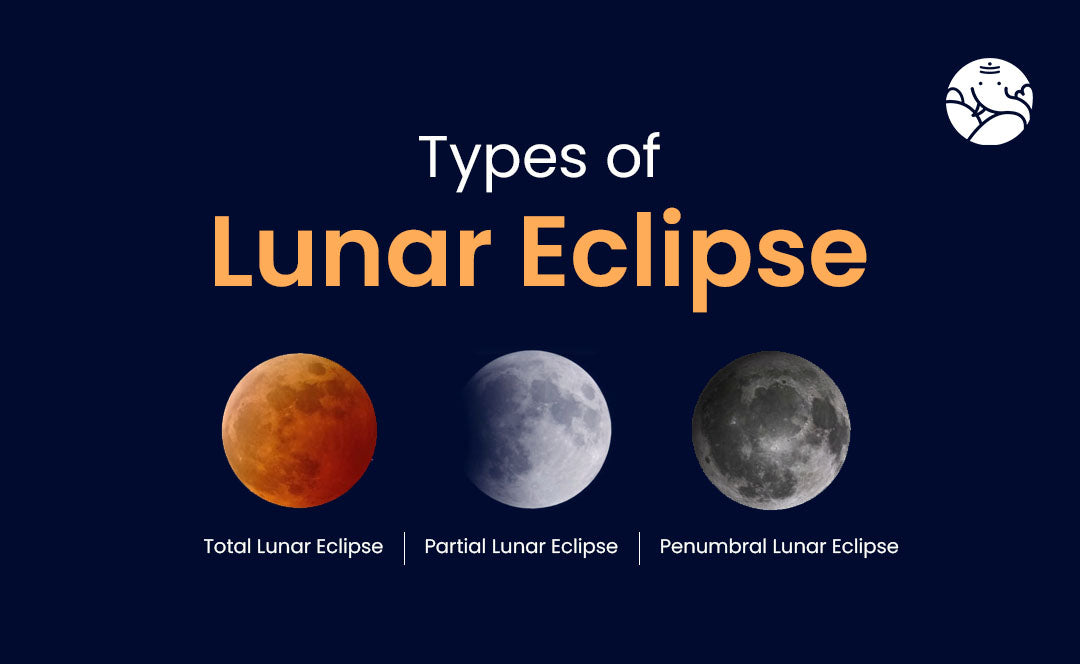 Types of
Lunar Eclipse

Total Lunar Eclipse | Partial Lunar Eclipse | Penumbral Lunar Eclipse